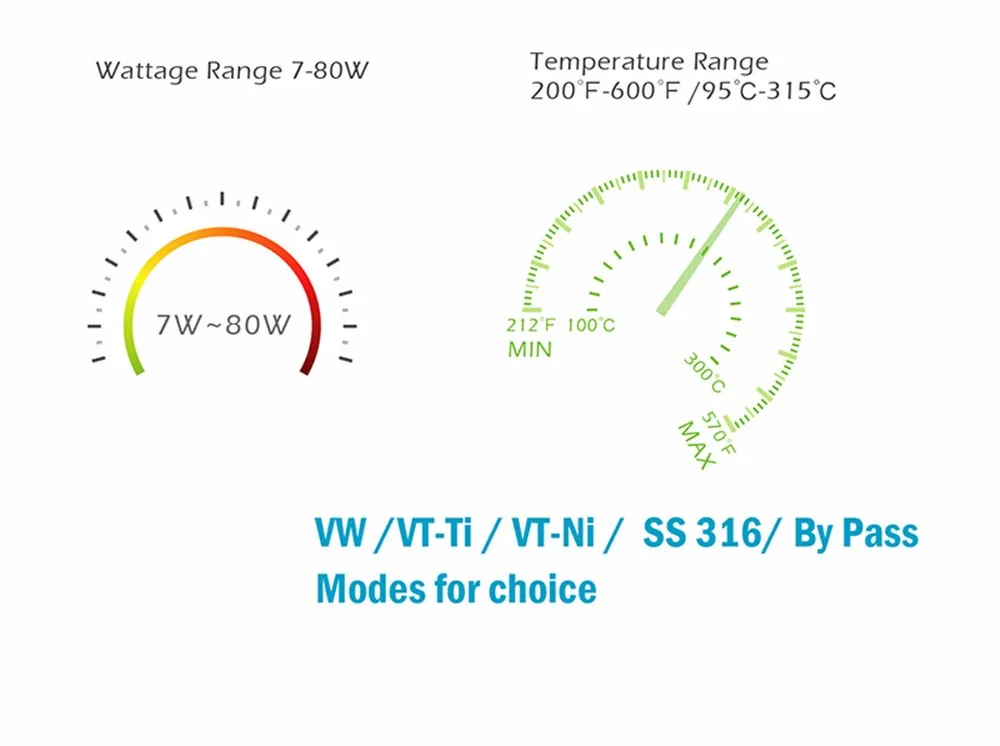 Wattage Range 7-80W

Temperature Range
200°F-600°F /95°C-315°C

7W~80W

212°F 100°C
MIN

300°C

570°F
MAX

VW /VT-Ti / VT-Ni / SS 316/ By Pass
Modes for choice